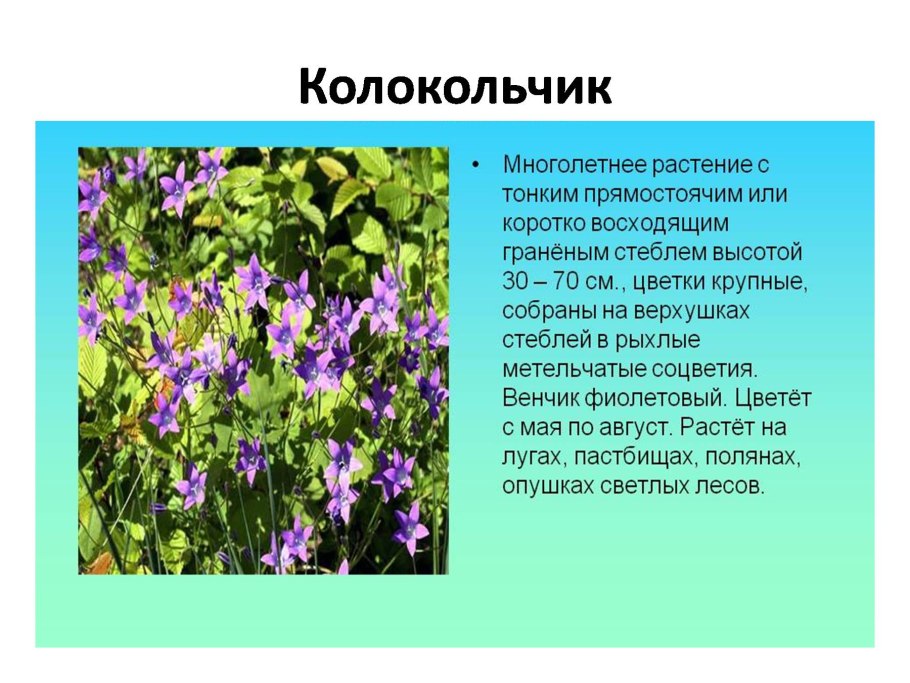 Колокольчик

• Многолетнее растение с тонким прямостоячим или коротко восходящим гранёным стеблем высотой 30 – 70 см., цветки крупные, собраны на верхушках стеблей в рыхлые метельчатые соцветия. Венчик фиолетовый. Цветёт с мая по август. Растёт на лугах, пастбищах, полянах, опушках светлых лесов.